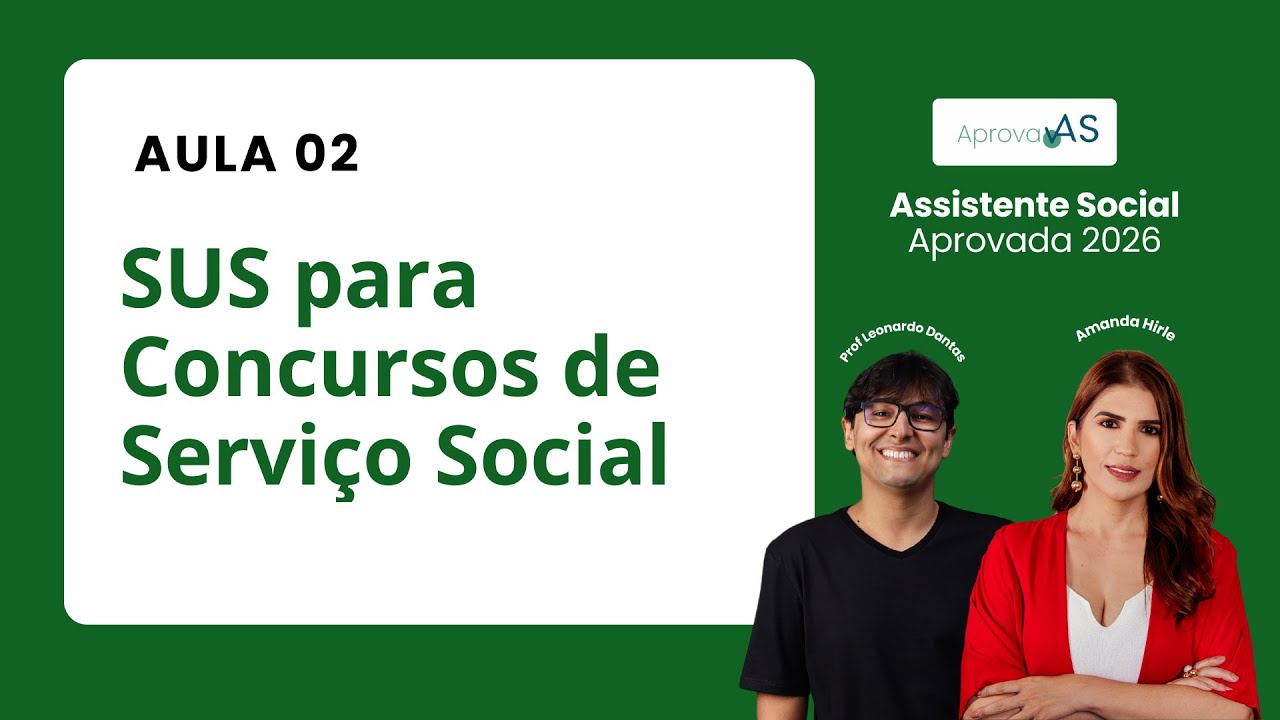 AULA 02

SUS para Concursos de Serviço Social

AprovaAS

Assistente Social
Aprovada 2026

Prof Leonardo Dantas

Amanda Hirle